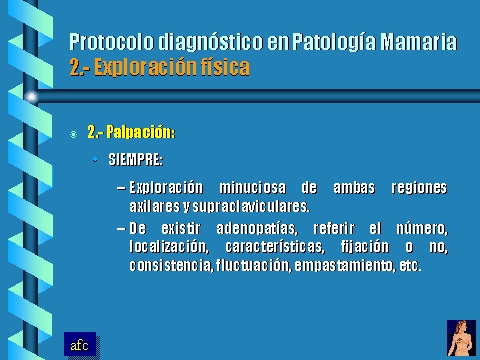 Protocolo diagnóstico en Patología Mamaria
2.- Exploración física

2.- Palpación:

SIEMPRE:

– Exploración minuciosa de ambas regiones axilares y supraclaviculares.

– De existir adenopatías, referir el número, localización, características, fijación o no, consistencia, fluctuación, empastamiento, etc.

afc